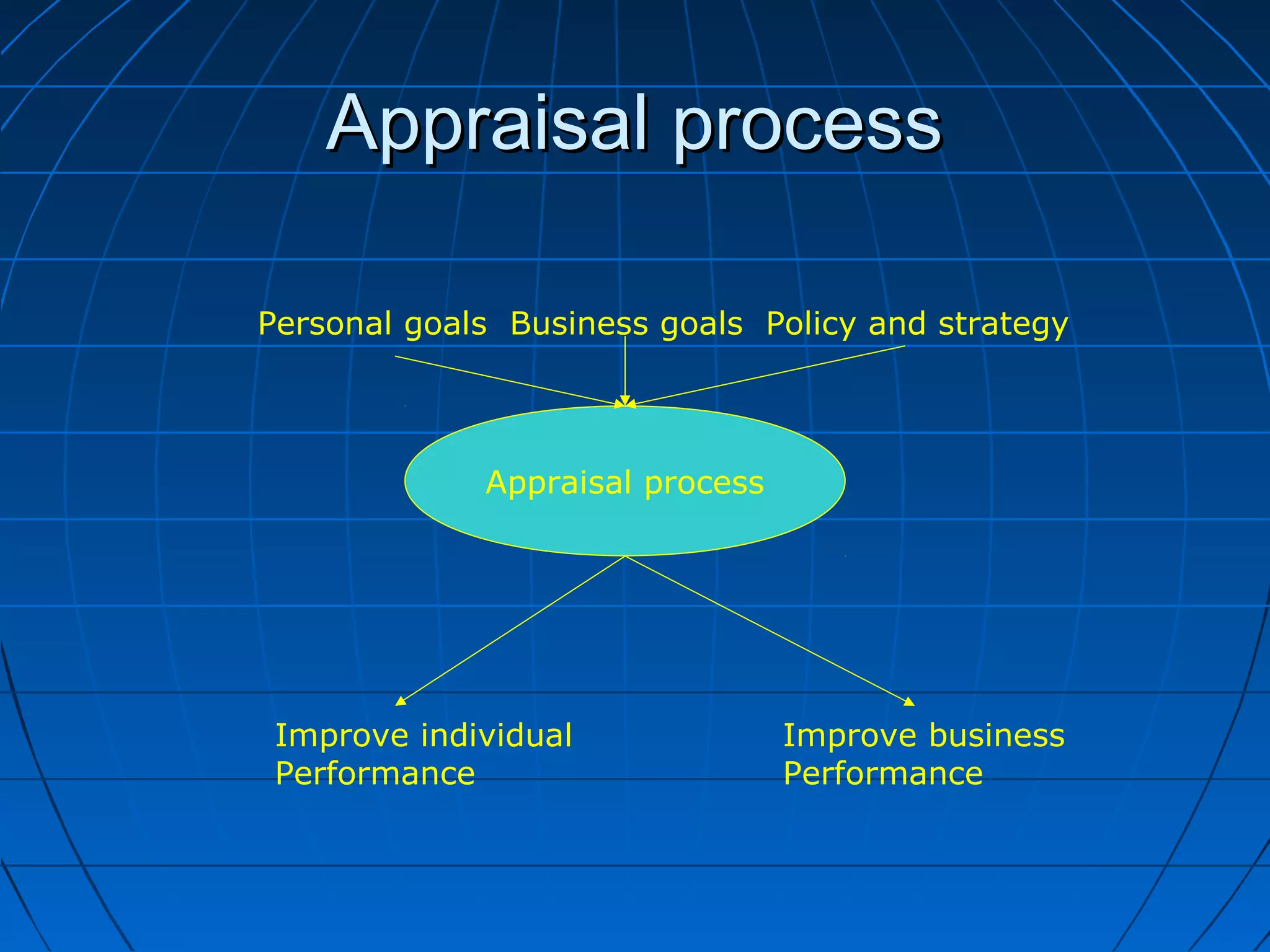 Appraisal process

Personal goals Business goals Policy and strategy

Appraisal process

Improve individual Performance

Improve business Performance